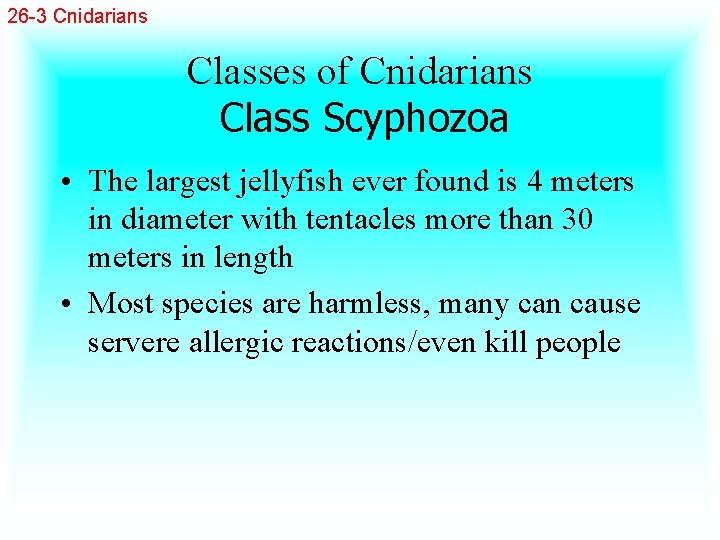 26-3 Cnidarians

Classes of Cnidarians
Class Scyphozoa

• The largest jellyfish ever found is 4 meters in diameter with tentacles more than 30 meters in length

• Most species are harmless, many can cause servere allergic reactions/even kill people